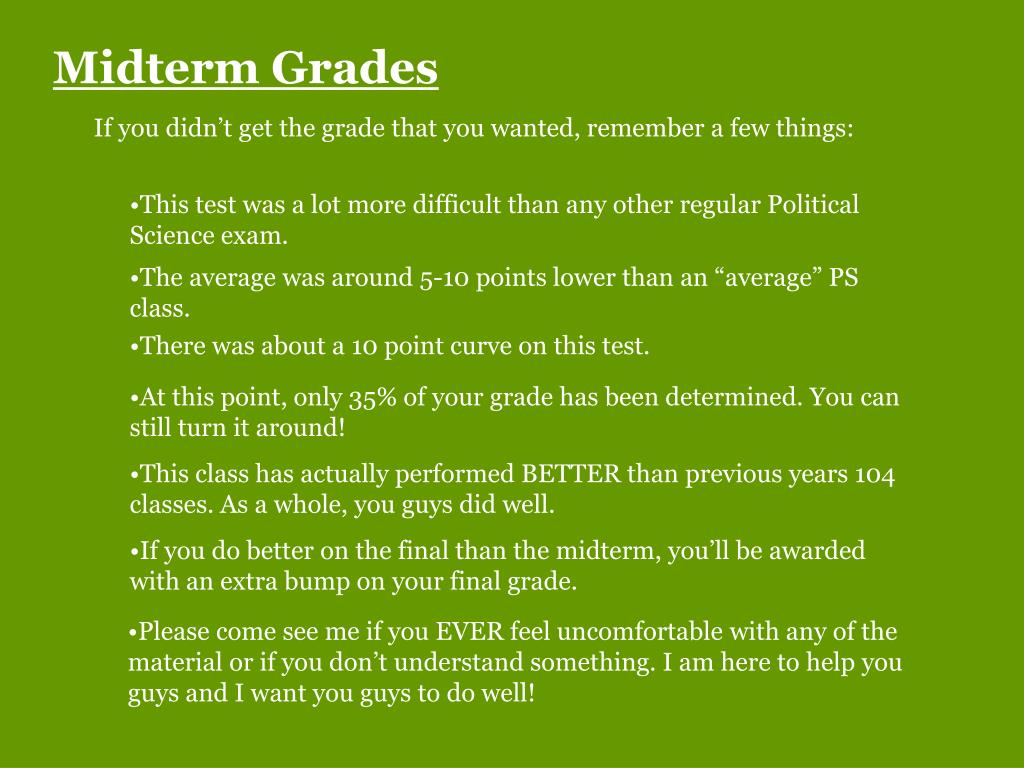 Midterm Grades

If you didn’t get the grade that you wanted, remember a few things:

•This test was a lot more difficult than any other regular Political Science exam.

•The average was around 5-10 points lower than an “average” PS class.

•There was about a 10 point curve on this test.

•At this point, only 35% of your grade has been determined. You can still turn it around!

•This class has actually performed BETTER than previous years 104 classes. As a whole, you guys did well.

•If you do better on the final than the midterm, you’ll be awarded with an extra bump on your final grade.

•Please come see me if you EVER feel uncomfortable with any of the material or if you don’t understand something. I am here to help you guys and I want you guys to do well!